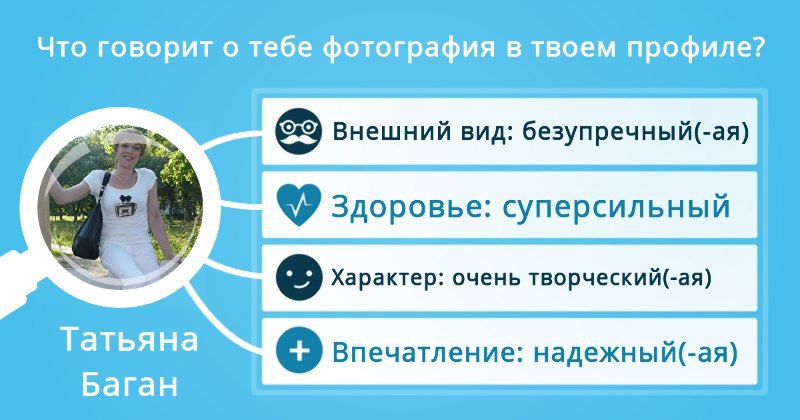 Что говорит о тебе фотография в твоем профиле?

Внешний вид: безупречный(-ая)

Здоровье: суперсильный

Характер: очень творческий(-ая)

Впечатление: надежный(-ая)

Татьяна Баган